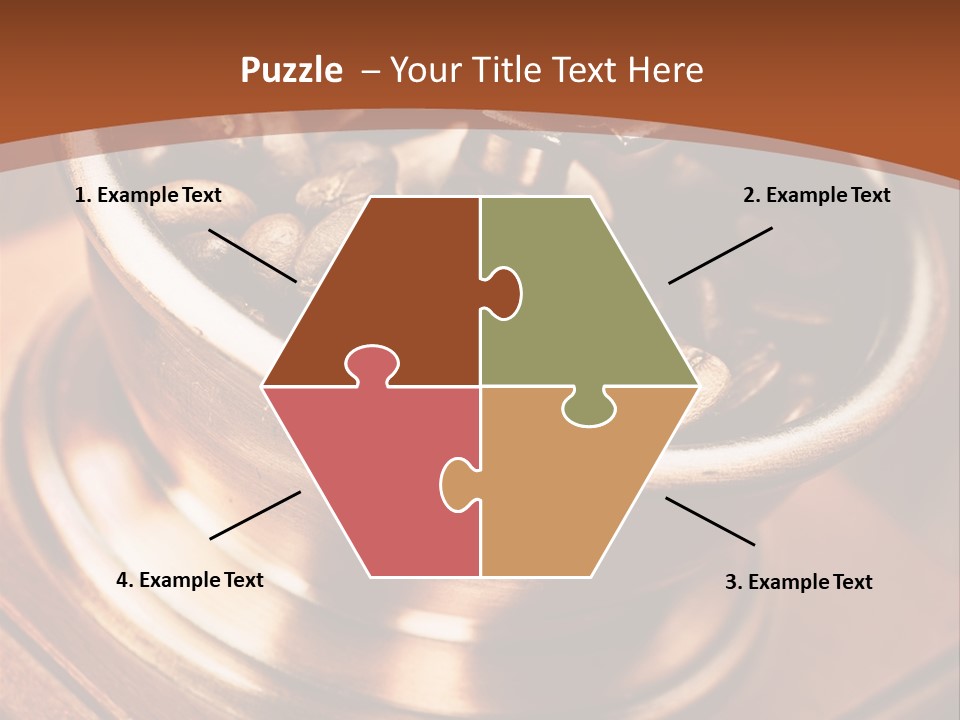 Puzzle – Your Title Text Here

1. Example Text

2. Example Text

4. Example Text

3. Example Text